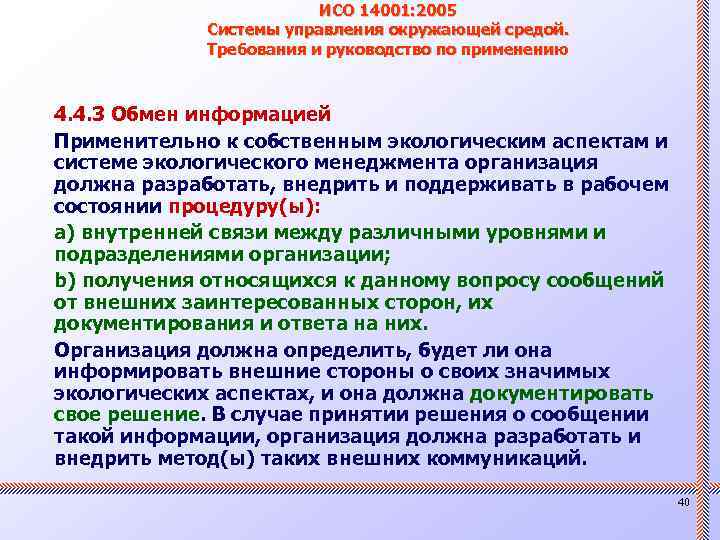 ИСО 14001:2005
Системы управления окружающей средой.
Требования и руководство по применению

4.4.3 Обмен информацией

Применительно к собственным экологическим аспектам и системе экологического менеджмента организация должна разработать, внедрить и поддерживать в рабочем состоянии процедуру(ы):

a) внутренней связи между различными уровнями и подразделениями организации;

b) получения относящихся к данному вопросу сообщений от внешних заинтересованных сторон, их документирования и ответа на них.

Организация должна определить, будет ли она информировать внешние стороны о своих значимых экологических аспектах, и она должна документировать свое решение. В случае принятии решения о сообщении такой информации, организация должна разработать и внедрить метод(ы) таких внешних коммуникаций.

40